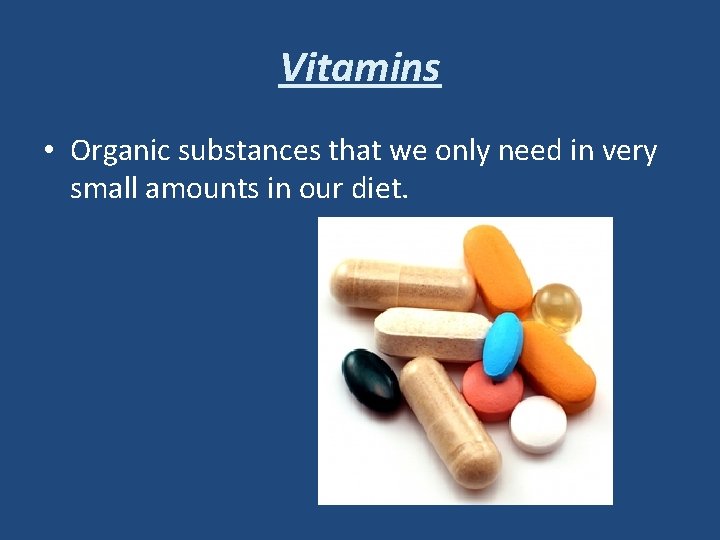 Vitamins

• Organic substances that we only need in very small amounts in our diet.